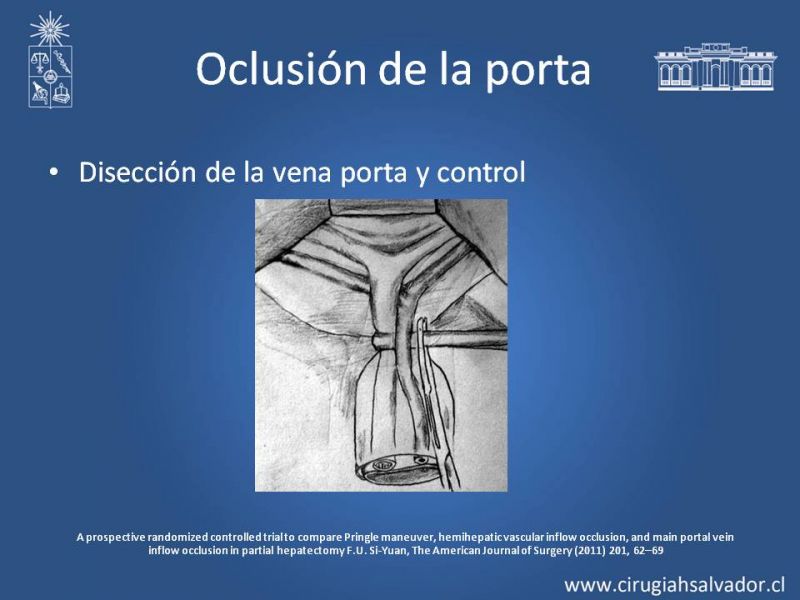 Oclusión de la porta

• Disección de la vena porta y control

A prospective randomized controlled trial to compare Pringle maneuver, hemihepatic vascular inflow occlusion, and main portal vein inflow occlusion in partial hepatectomy F.U. Si-Yuan, The American Journal of Surgery (2011) 201, 62–69

www.cirugiahsalvador.cl